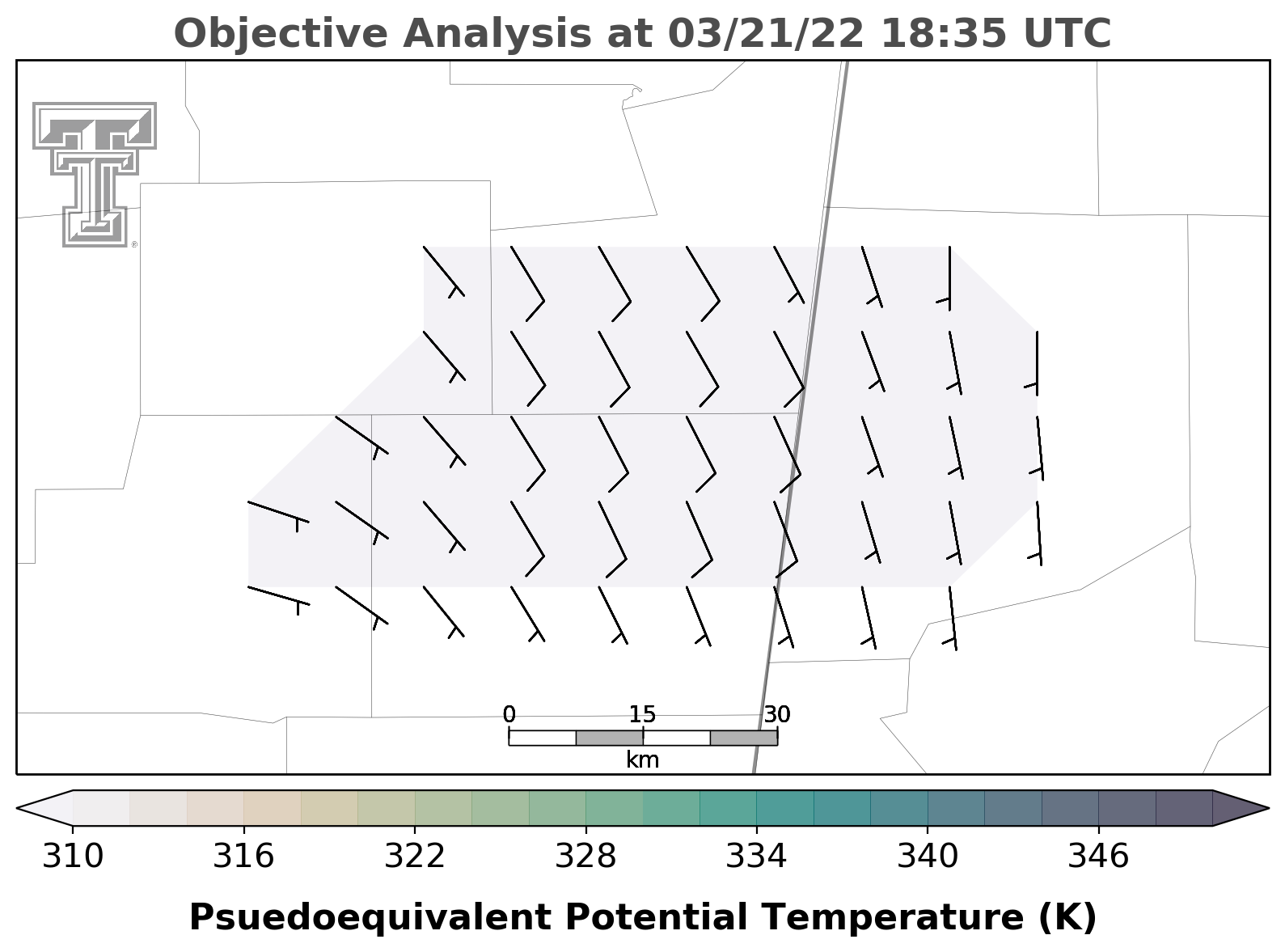 Objective Analysis at 03/21/22 18:35 UTC

0 15 30
km

310 316 322 328 334 340 346

Psuedoequivalent Potential Temperature (K)